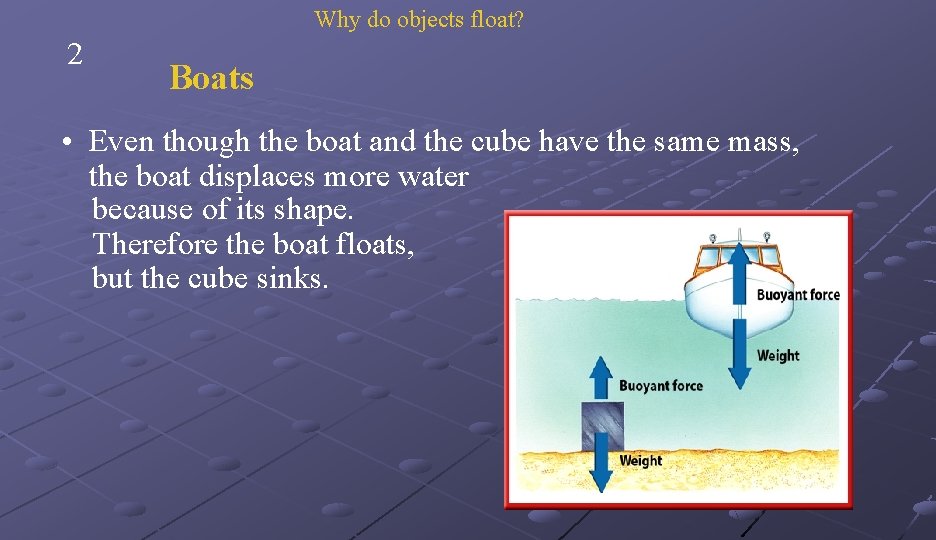 Why do objects float?

2

Boats

• Even though the boat and the cube have the same mass, the boat displaces more water because of its shape. Therefore the boat floats, but the cube sinks.

Buoyant force

Weight

Buoyant force

Weight